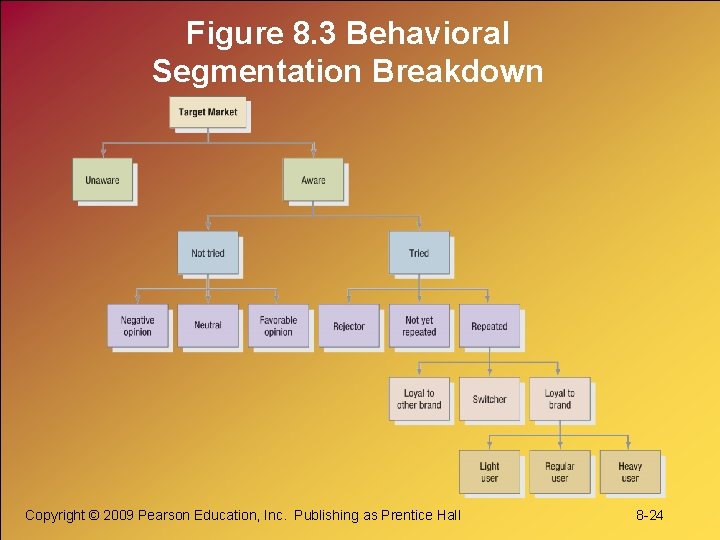 Figure 8.3 Behavioral Segmentation Breakdown

Target Market

Unaware

Aware

Not tried

Tried

Negative opinion

Neutral

Favorable opinion

Rejector

Not yet repeated

Repeated

Loyal to other brand

Switcher

Loyal to brand

Light user

Regular user

Heavy user

Copyright © 2009 Pearson Education, Inc. Publishing as Prentice Hall

8-24